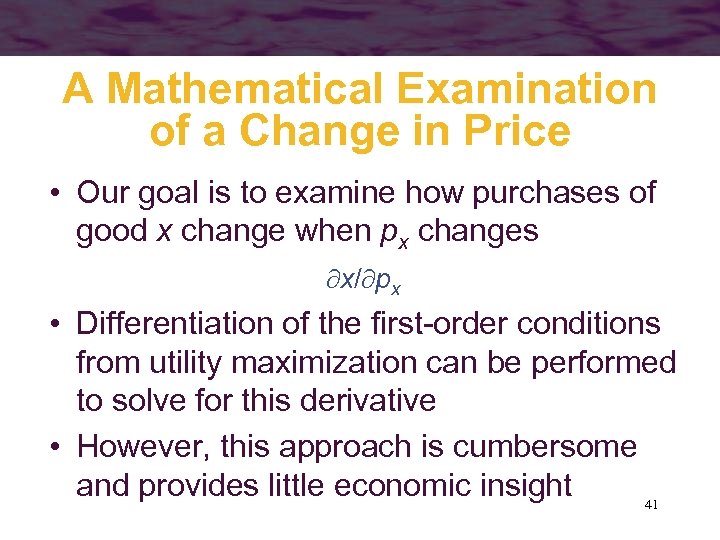 A Mathematical Examination of a Change in Price

• Our goal is to examine how purchases of good $x$ change when $p_x$ changes

$\partial x/\partial p_x$

• Differentiation of the first-order conditions from utility maximization can be performed to solve for this derivative

• However, this approach is cumbersome and provides little economic insight

41